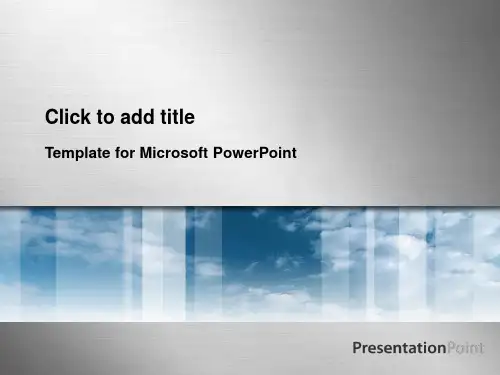 Click to add title

Template for Microsoft PowerPoint

PresentationPoint